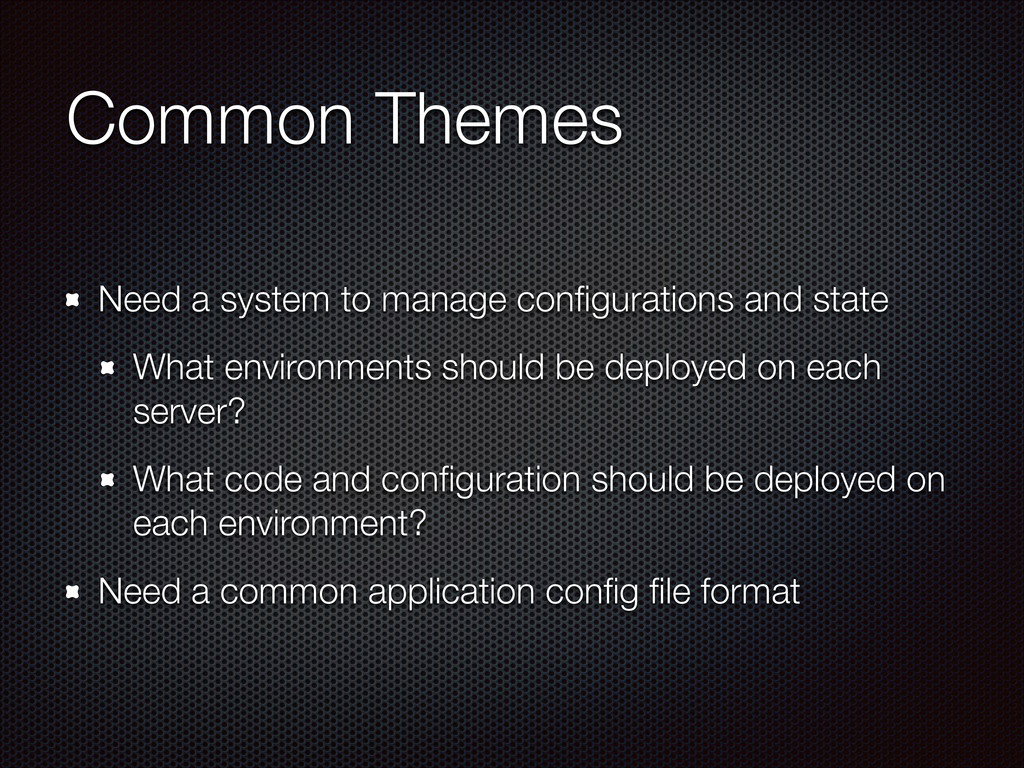 Common Themes

Need a system to manage configurations and state

What environments should be deployed on each server?

What code and configuration should be deployed on each environment?

Need a common application config file format